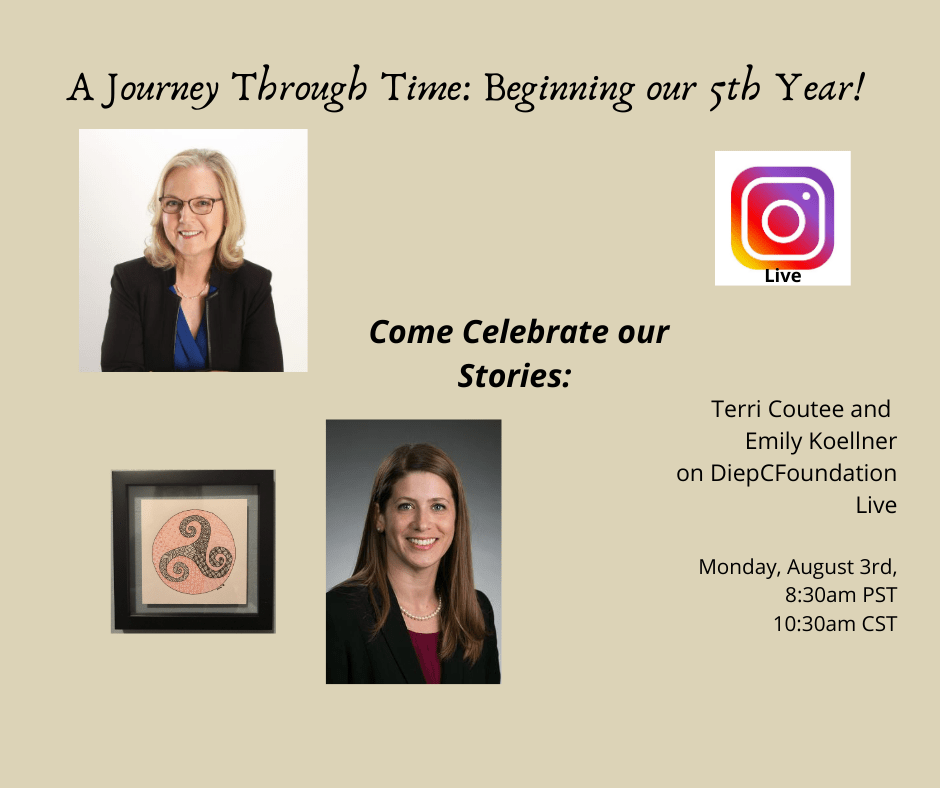 A Journey Through Time: Beginning our 5th Year!

Live

Come Celebrate our Stories:

Terri Coutee and Emily Koellner on DiepCFoundation Live

Monday, August 3rd, 8:30am PST 10:30am CST